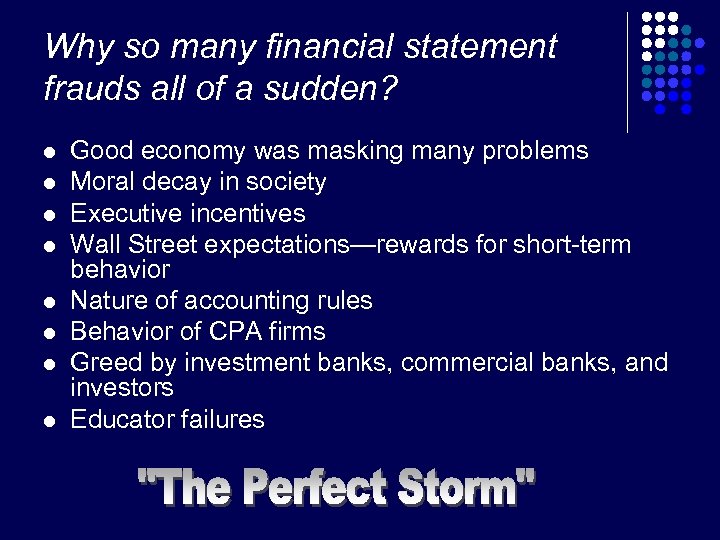 Why so many financial statement frauds all of a sudden?

- Good economy was masking many problems
- Moral decay in society
- Executive incentives
- Wall Street expectations—rewards for short-term behavior
- Nature of accounting rules
- Behavior of CPA firms
- Greed by investment banks, commercial banks, and investors
- Educator failures

"The Perfect Storm"